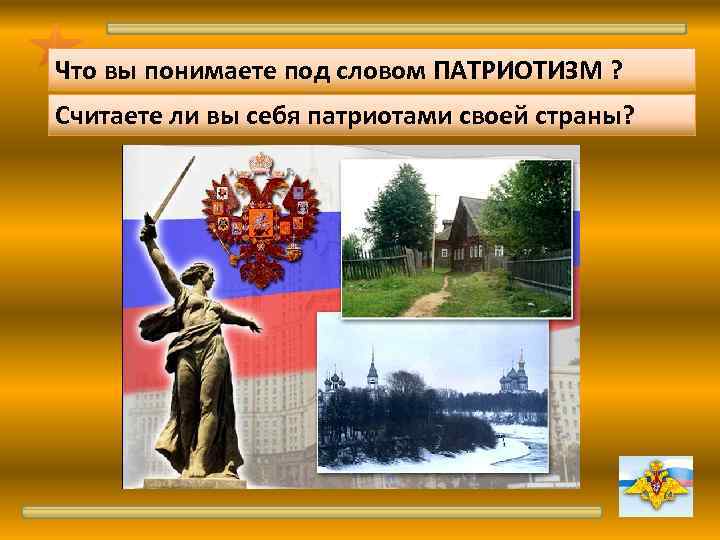 Что вы понимаете под словом ПАТРИОТИЗМ ?

Считаете ли вы себя патриотами своей страны?